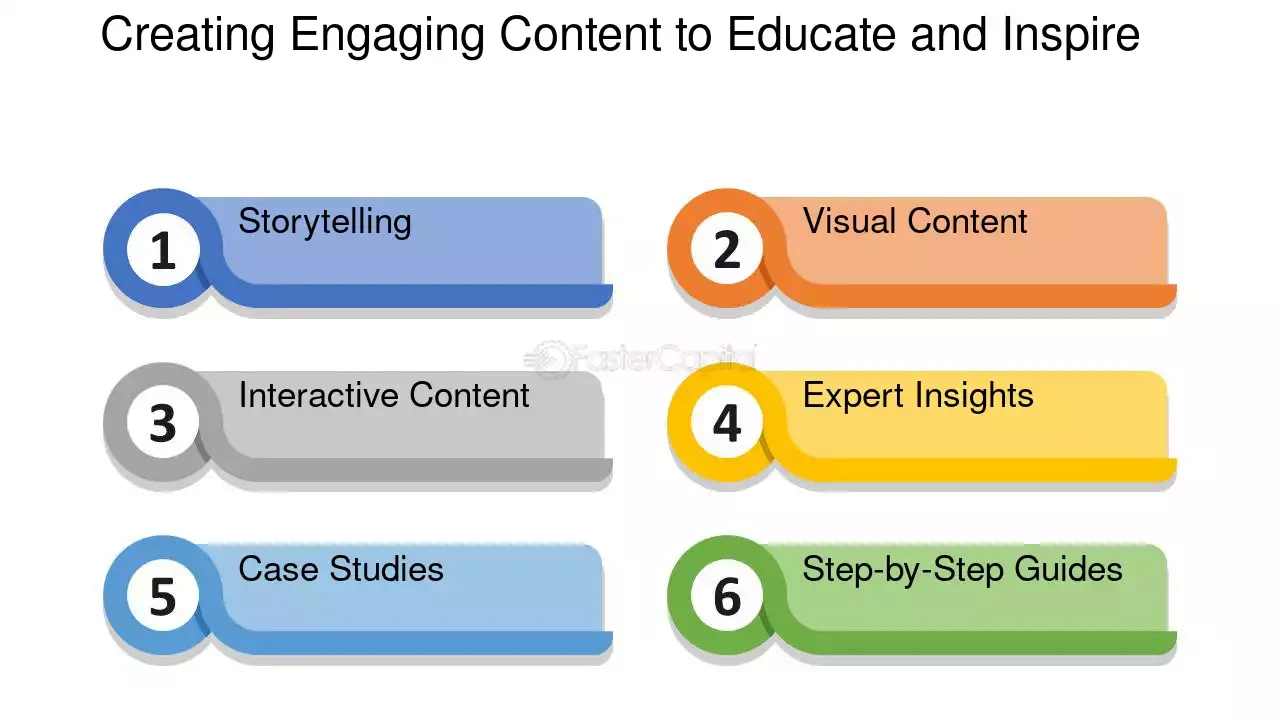 Creating Engaging Content to Educate and Inspire

1 Storytelling

2 Visual Content

FasterCapital

3 Interactive Content

4 Expert Insights

5 Case Studies

6 Step-by-Step Guides